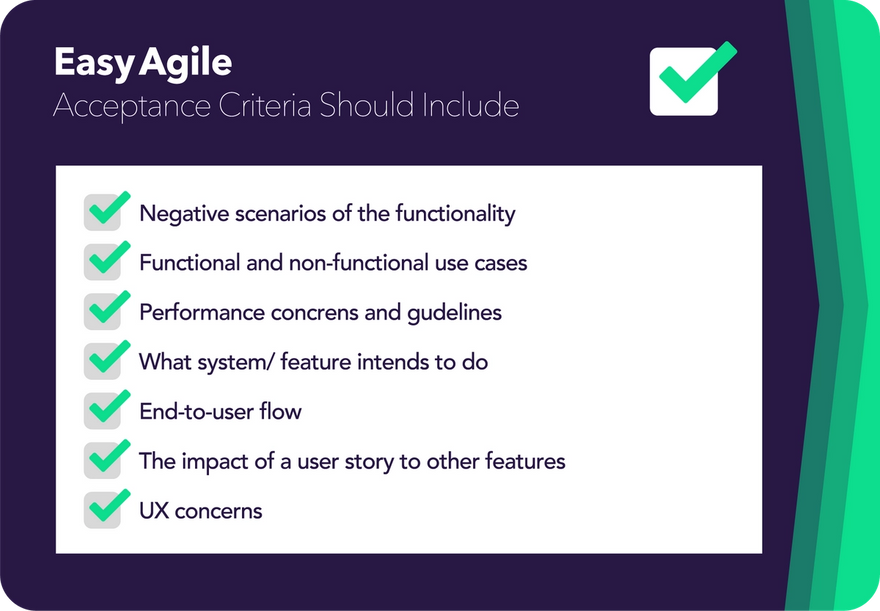 Easy Agile
Acceptance Criteria Should Include

Negative scenarios of the functionality
Functional and non-functional use cases
Performance concrens and gudelines
What system/ feature intends to do
End-to-user flow
The impact of a user story to other features
UX concerns